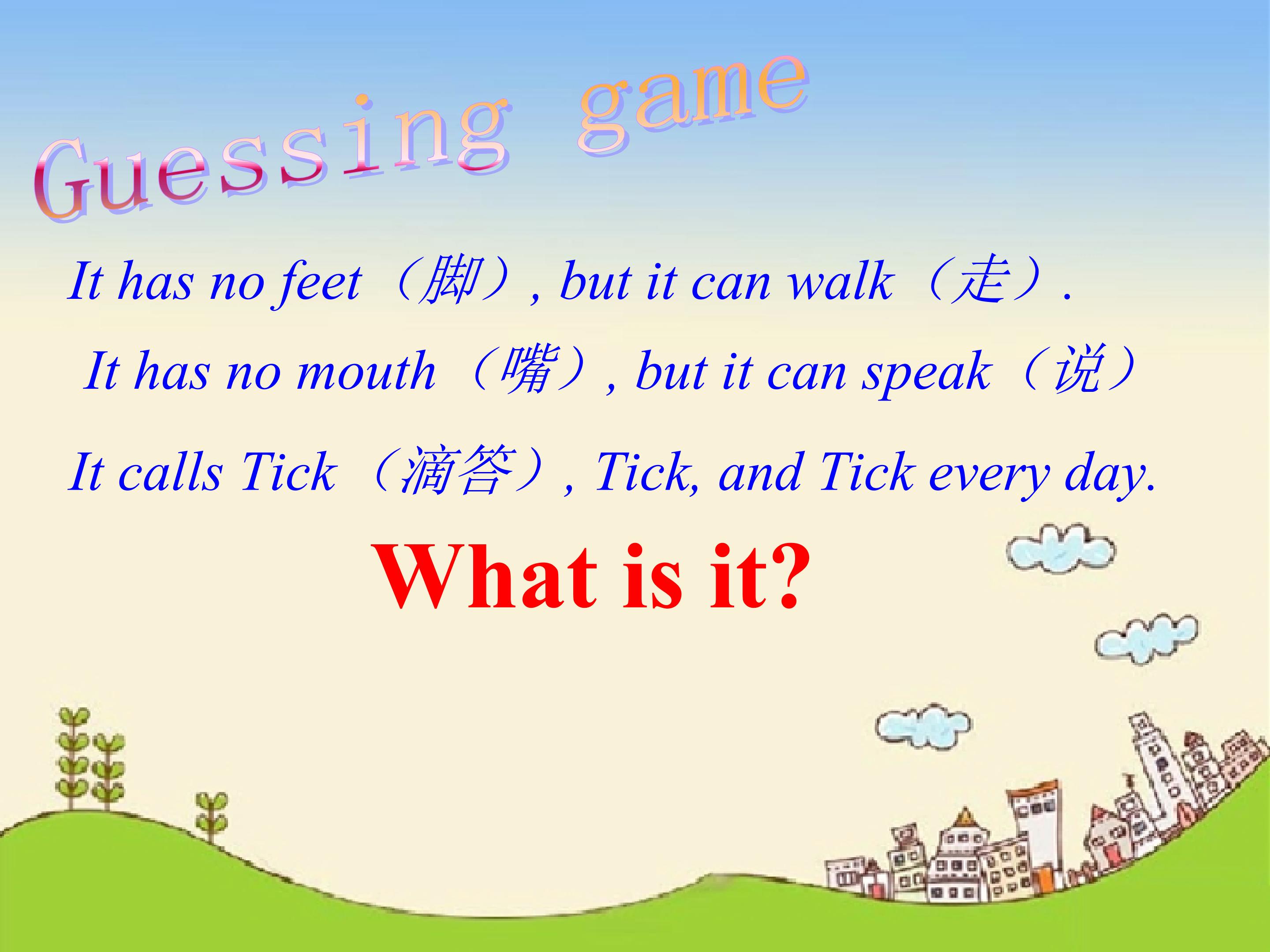 Guessing game

It has no feet（脚）, but it can walk（走）.

It has no mouth（嘴）, but it can speak（说）

It calls Tick（滴答）, Tick, and Tick every day.

What is it?